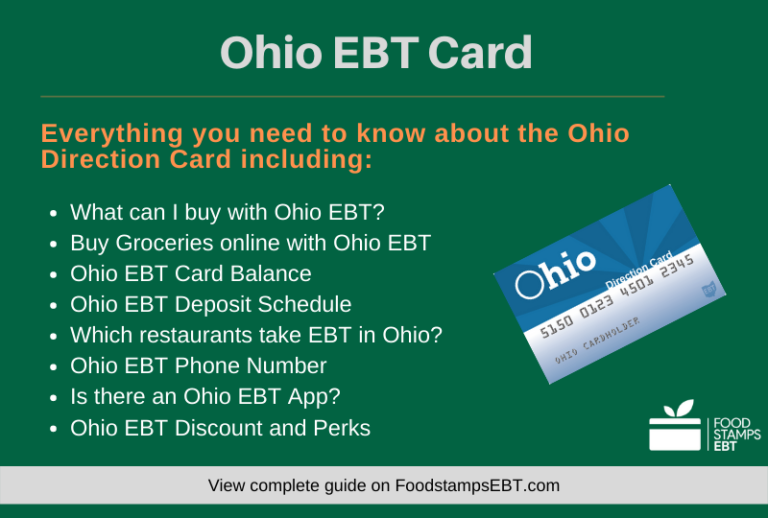 Ohio EBT Card

Everything you need to know about the Ohio Direction Card including:

- What can I buy with Ohio EBT?
- Buy Groceries online with Ohio EBT
- Ohio EBT Card Balance
- Ohio EBT Deposit Schedule
- Which restaurants take EBT in Ohio?
- Ohio EBT Phone Number
- Is there an Ohio EBT App?
- Ohio EBT Discount and Perks

Ohio Direction Card
5150 0123 4501 2345
OHIO CARDHOLDER

FOOD STAMPS EBT

View complete guide on FoodstampsEBT.com